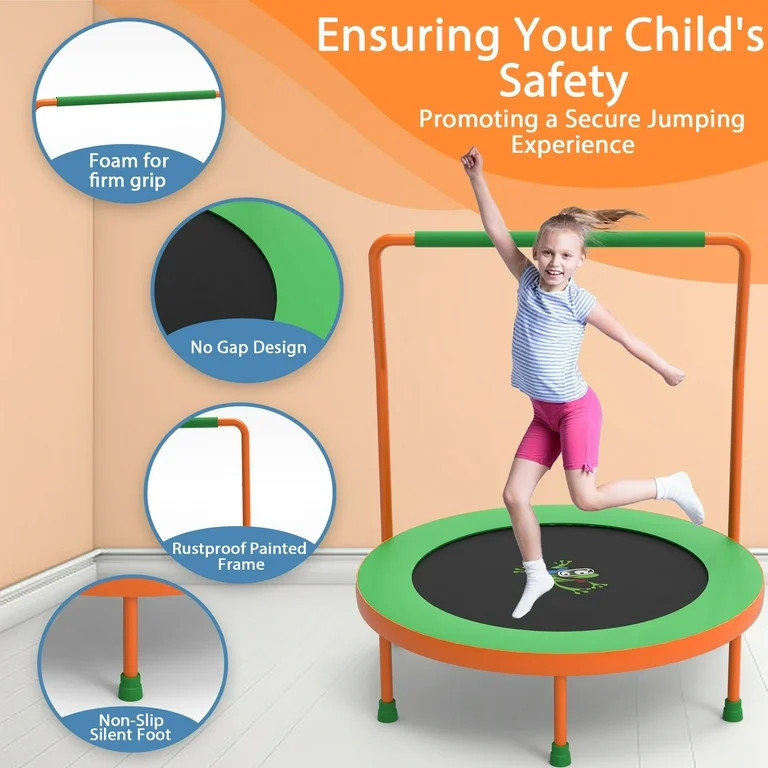 Ensuring Your Child's Safety

Promoting a Secure Jumping Experience

Foam for firm grip

No Gap Design

Rustproof Painted Frame

Non-Slip Silent Foot